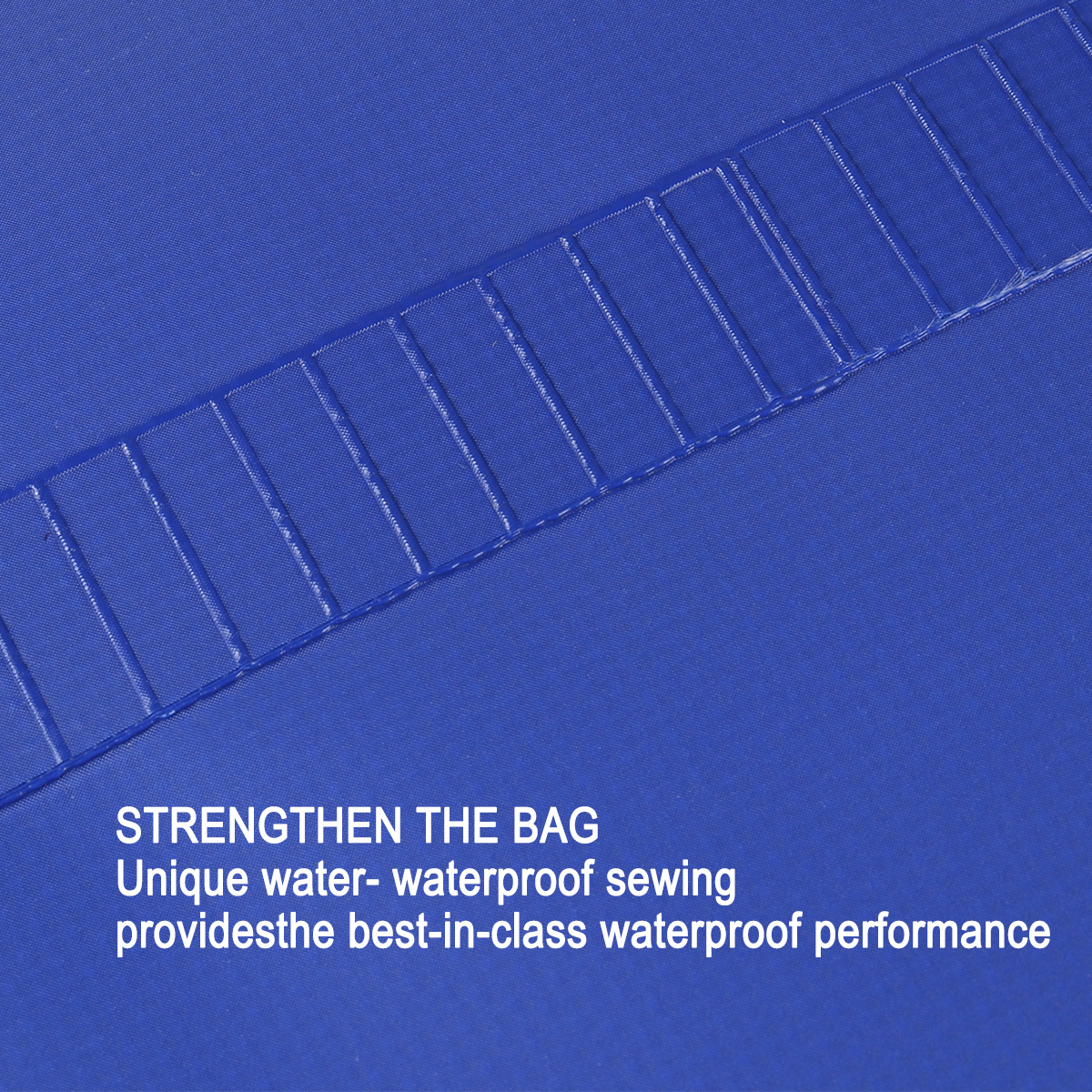 STRENGTHEN THE BAG
Unique water- waterproof sewing providesthe best-in-class waterproof performance